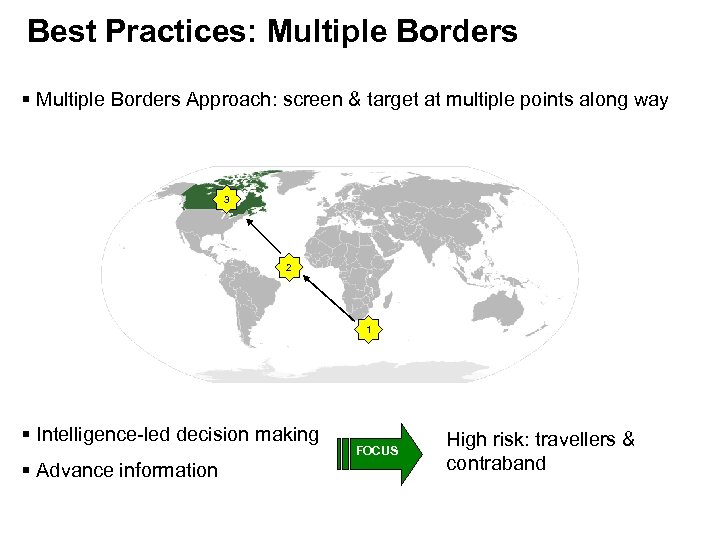 Best Practices: Multiple Borders

▪ Multiple Borders Approach: screen & target at multiple points along way

3

2

1

▪ Intelligence-led decision making

▪ Advance information

FOCUS

High risk: travellers & contraband